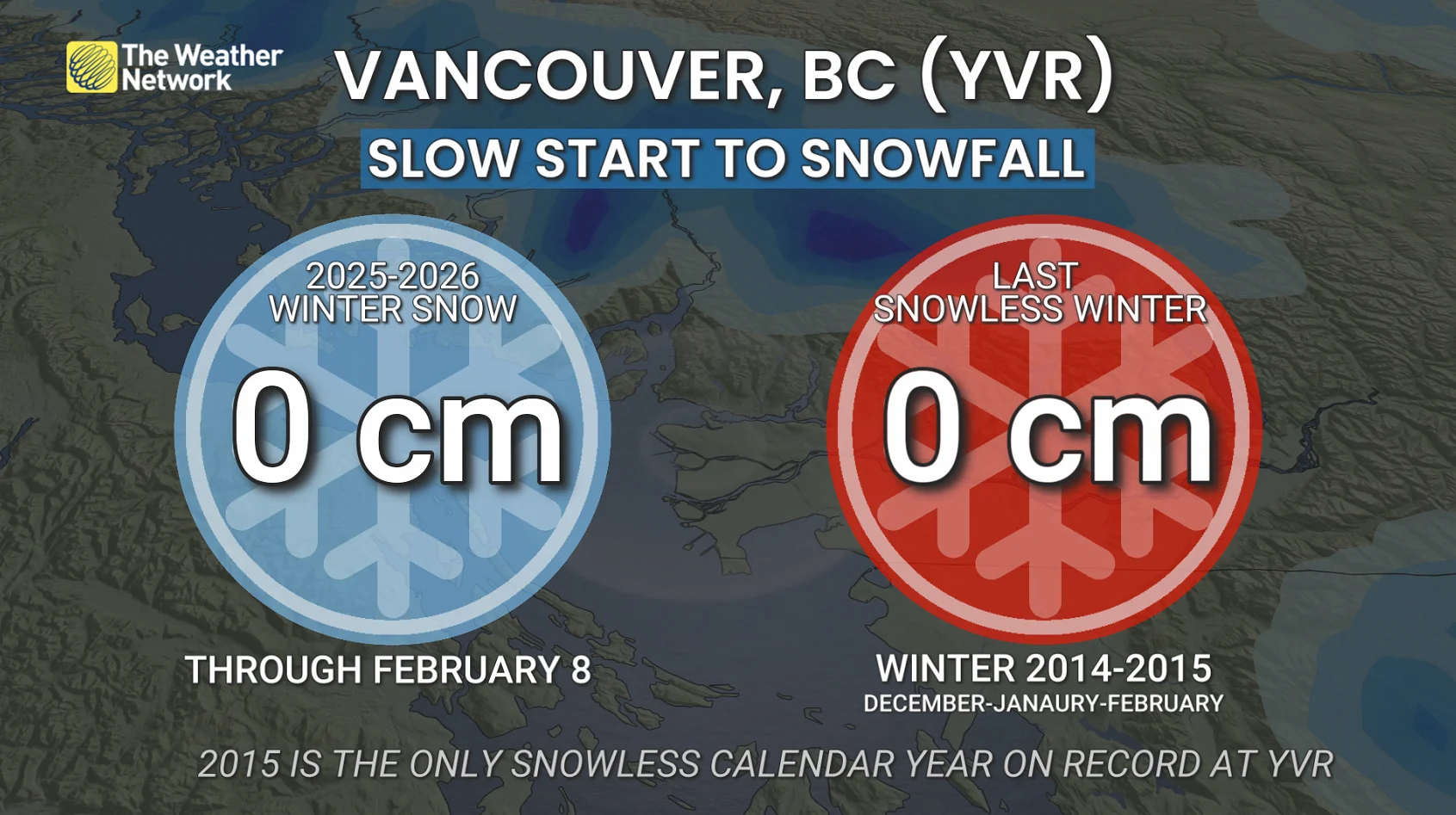 The Weather Network

VANCOUVER, BC (YVR)

SLOW START TO SNOWFALL

2025-2026
WINTER SNOW

0 cm

THROUGH FEBRUARY 8

LAST
SNOWLESS WINTER

0 cm

WINTER 2014-2015
DECEMBER-JANAURY-FEBRUARY

2015 IS THE ONLY SNOWLESS CALENDAR YEAR ON RECORD AT YVR